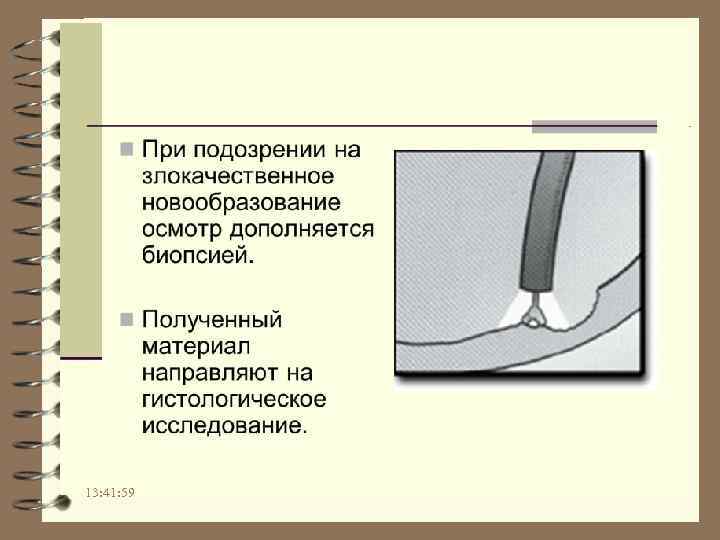 При подозрении на злокачественное новообразование осмотр дополняется биопсией.

Полученный материал направляют на гистологическое исследование.

13:41:59